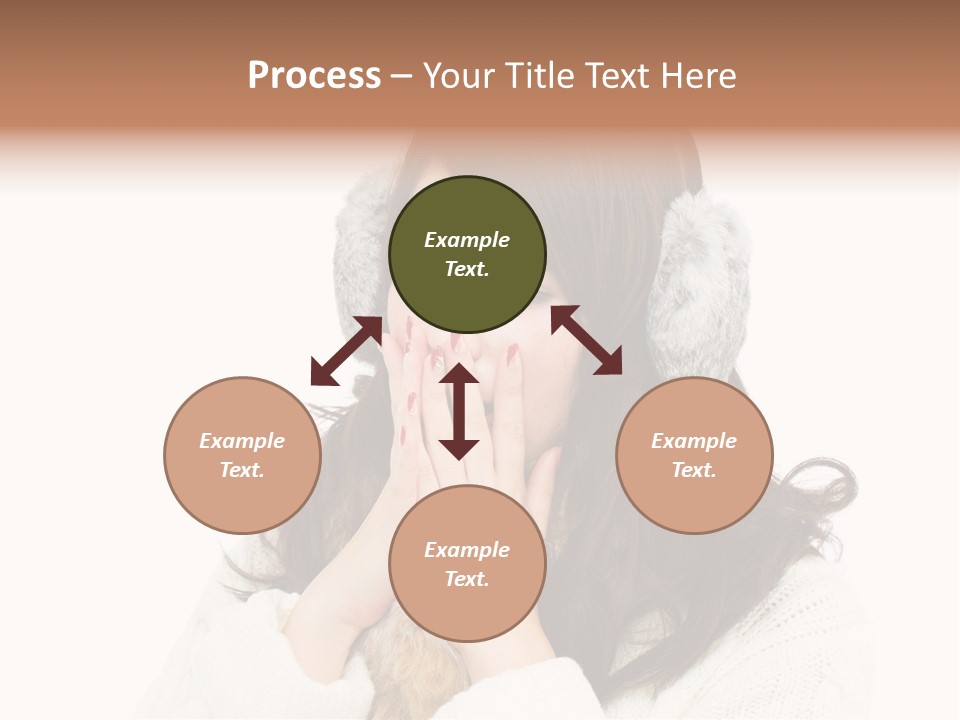 Process – Your Title Text Here

Example Text.

Example Text.

Example Text.

Example Text.